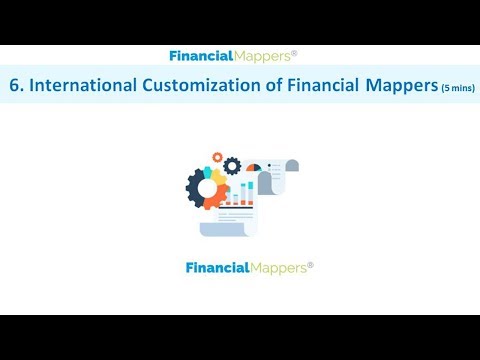 FinancialMappers®

6. International Customization of Financial Mappers (5 mins)

FinancialMappers®